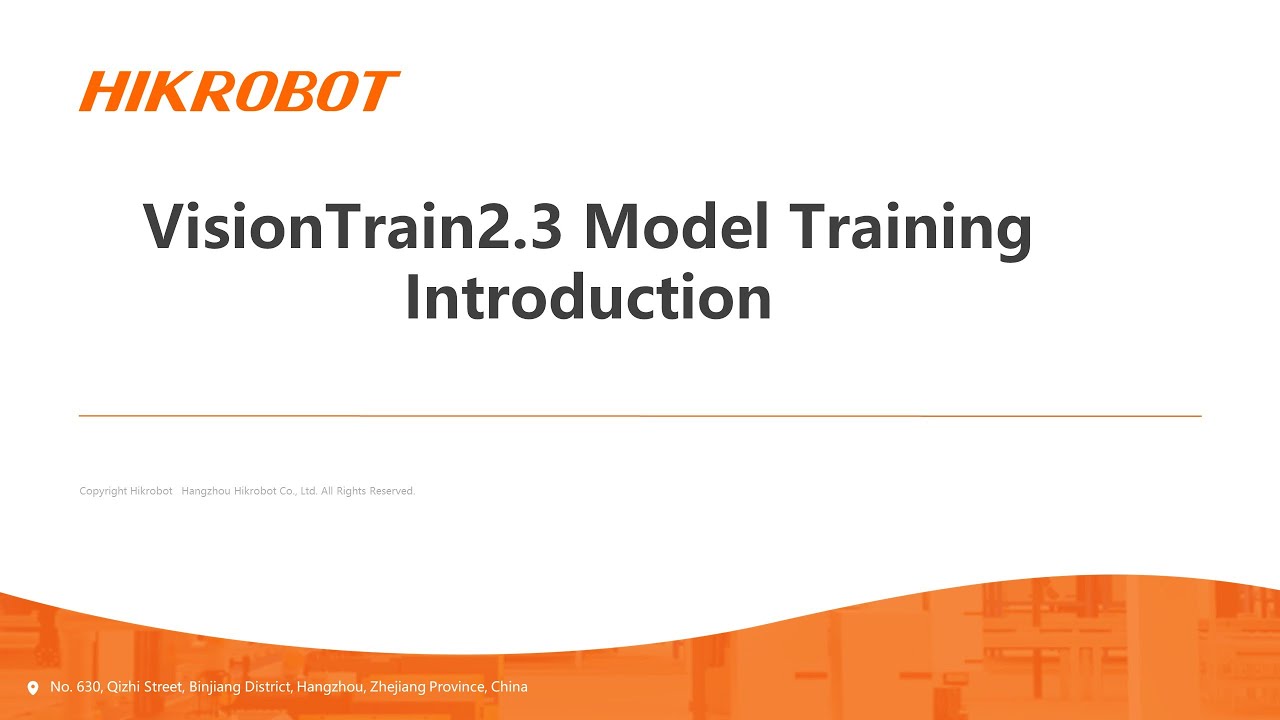 HIKROBOT

VisionTrain2.3 Model Training Introduction

Copyright Hikrobot Hangzhou Hikrobot Co., Ltd. All Rights Reserved.

No. 630, Qizhi Street, Binjiang District, Hangzhou, Zhejiang Province, China